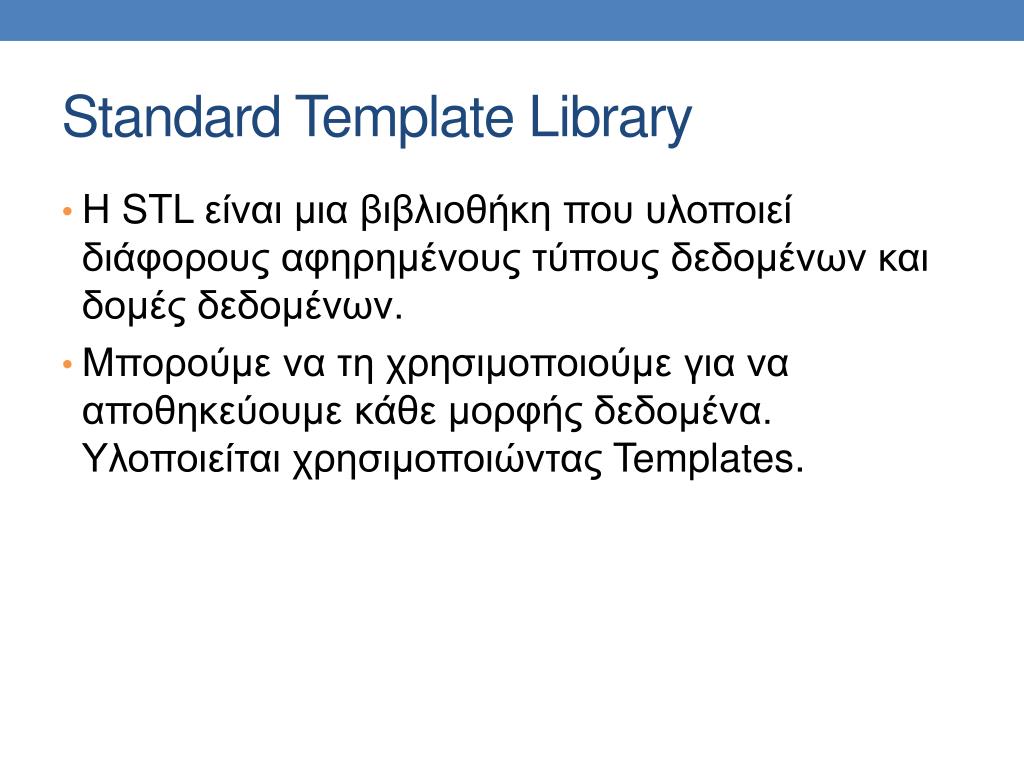 Standard Template Library

• Η STL είναι μια βιβλιοθήκη που υλοποιεί διάφορους αφηρημένους τύπους δεδομένων και δομές δεδομένων.

• Μπορούμε να τη χρησιμοποιούμε για να αποθηκεύουμε κάθε μορφής δεδομένα. Υλοποιείται χρησιμοποιώντας Templates.